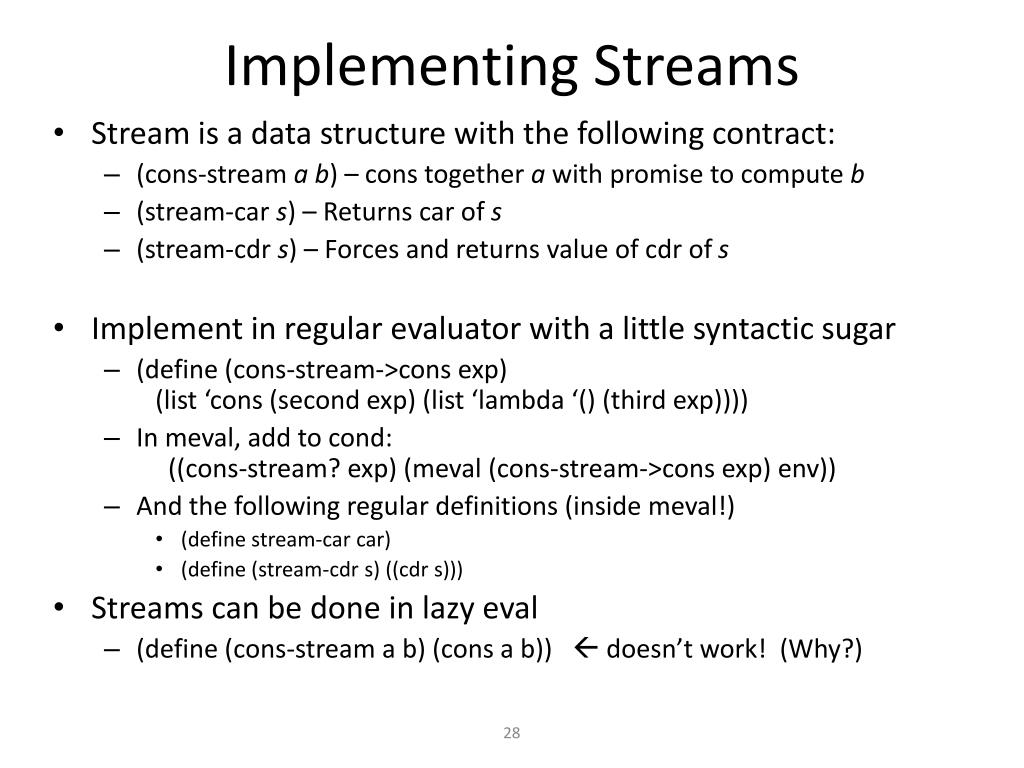 Implementing Streams

• Stream is a data structure with the following contract:
– (cons-stream a b) – cons together a with promise to compute b
– (stream-car s) – Returns car of s
– (stream-cdr s) – Forces and returns value of cdr of s

• Implement in regular evaluator with a little syntactic sugar
– (define (cons-stream->cons exp)
(list ‘cons (second exp) (list ‘lambda ‘() (third exp))))
– In meval, add to cond:
((cons-stream? exp) (meval (cons-stream->cons exp) env))
– And the following regular definitions (inside meval!)
• (define stream-car car)
• (define (stream-cdr s) ((cdr s)))
• Streams can be done in lazy eval
– (define (cons-stream a b) (cons a b)) ← doesn’t work! (Why?)

28